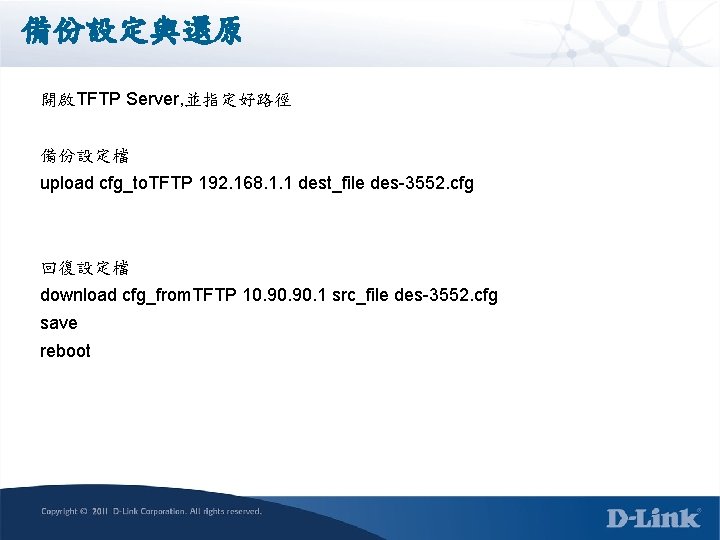 備份設定與還原

開啟TFTP Server,並指定好路徑

備份設定檔
upload cfg_toTFTP 192.168.1.1 dest_file des-3552.cfg

回復設定檔
download cfg_fromTFTP 10.90.90.1 src_file des-3552.cfg
save
reboot

Copyright © 2011 D-Link Corporation. All rights reserved.

D-Link®